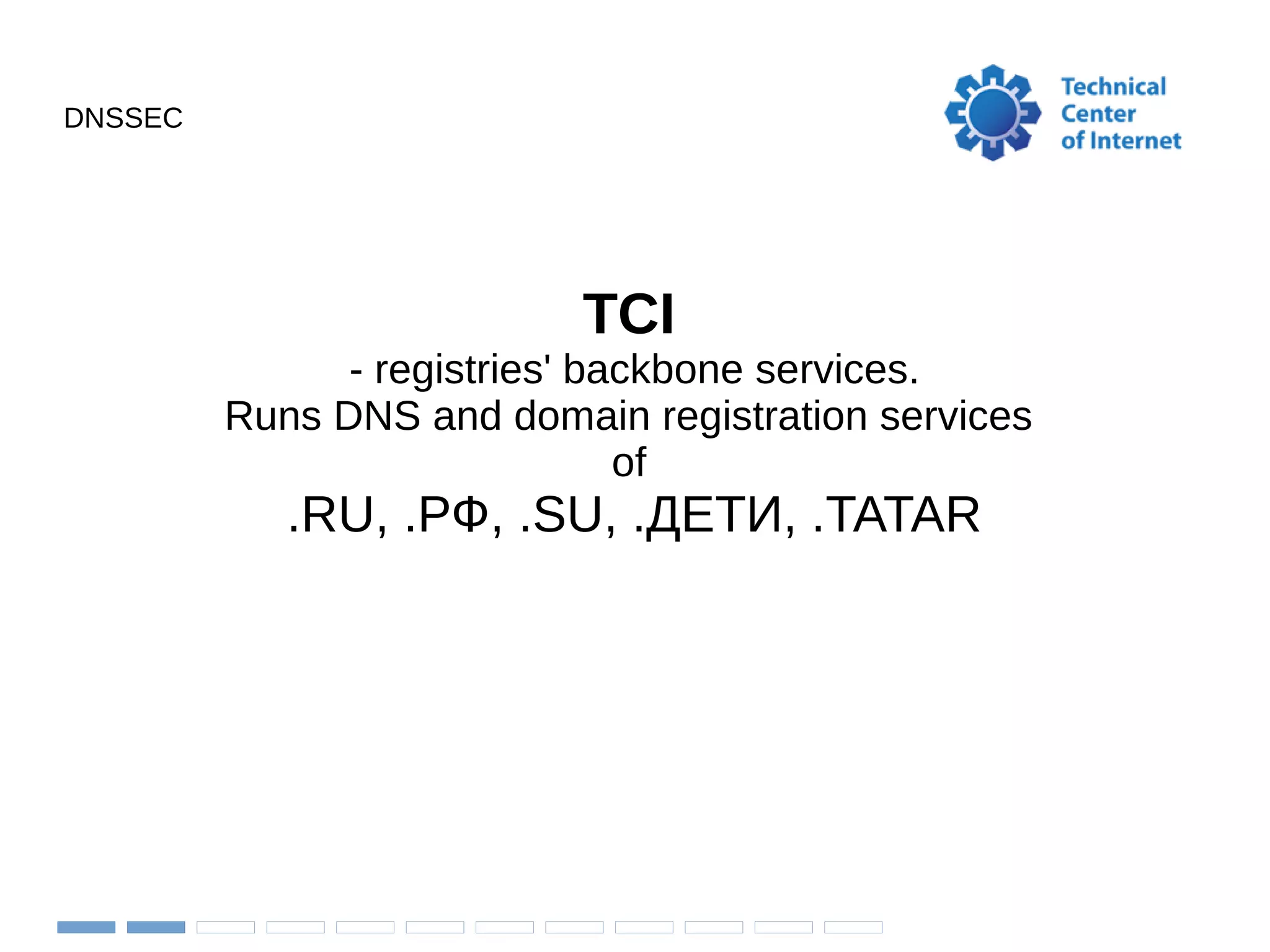 DNSSEC

Technical Center of Internet

TCI
- registries' backbone services.
Runs DNS and domain registration services of
.RU, .РФ, .SU, .ДЕТИ, .TATAR